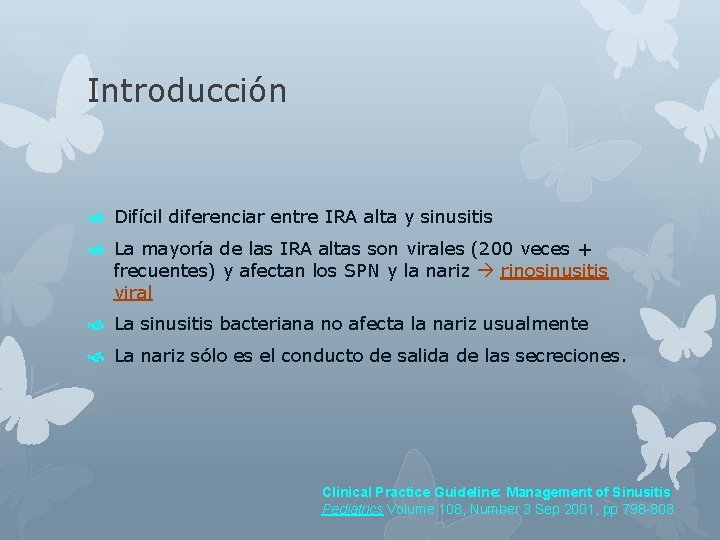 Introducción

Difícil diferenciar entre IRA alta y sinusitis

La mayoría de las IRA altas son virales (200 veces + frecuentes) y afectan los SPN y la nariz → rinosinusitis viral

La sinusitis bacteriana no afecta la nariz usualmente

La nariz sólo es el conducto de salida de las secreciones.

Clinical Practice Guideline: Management of Sinusitis
Pediatrics Volume 108, Number 3 Sep 2001, pp 798-808